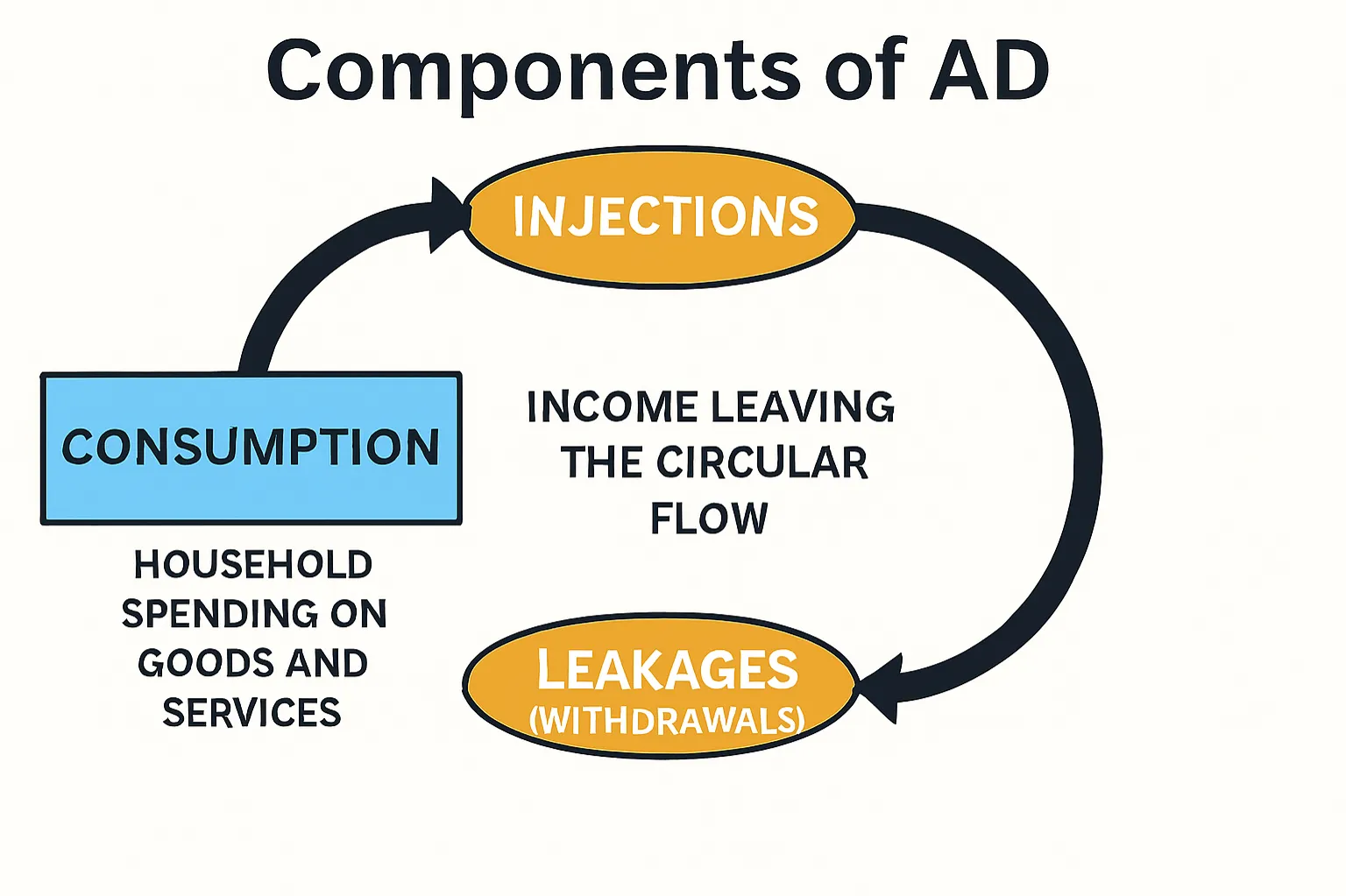 Components of AD

INJECTIONS

CONSUMPTION

INCOME LEAVING THE CIRCULAR FLOW

HOUSEHOLD SPENDING ON GOODS AND SERVICES

LEAKAGES (WITHDRAWALS)